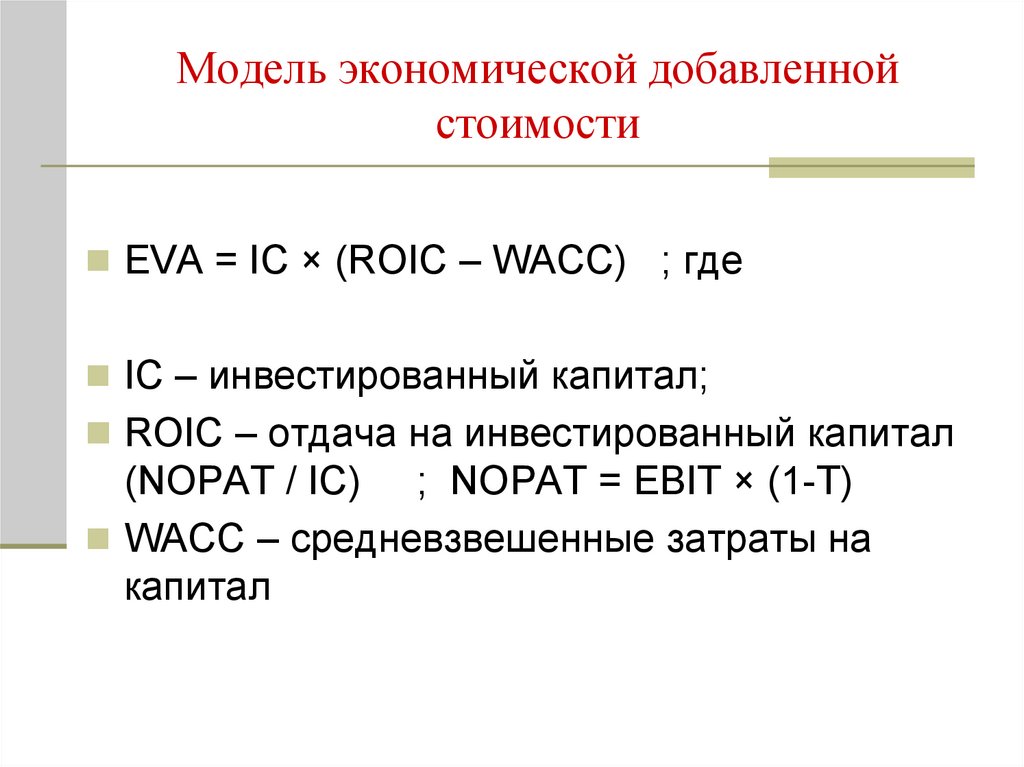 Модель экономической добавленной стоимости

EVA = IC × (ROIC – WACC) ; где

IC – инвестированный капитал;

ROIC – отдача на инвестированный капитал (NOPAT / IC) ; NOPAT = EBIT × (1-T)

WACC – средневзвешенные затраты на капитал